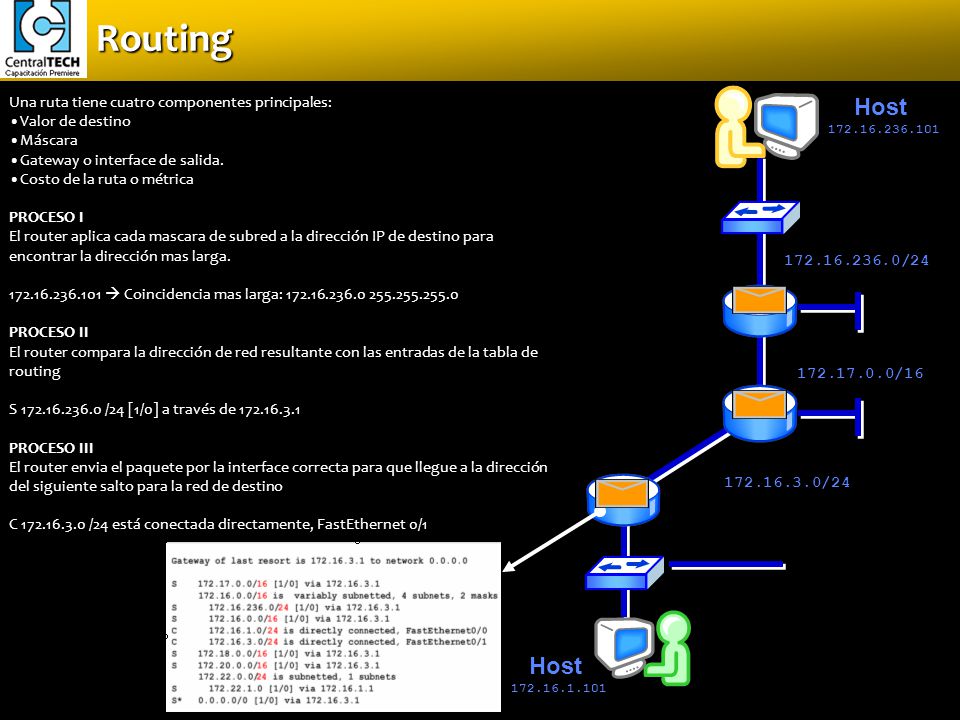 CentralTECH
Capacitación Premiere

Routing

Una ruta tiene cuatro componentes principales:
• Valor de destino
• Máscara
• Gateway o interface de salida.
• Costo de la ruta o métrica

PROCESO I
El router aplica cada mascara de subred a la dirección IP de destino para encontrar la dirección mas larga.

172.16.236.101 → Coincidencia mas larga: 172.16.236.0 255.255.255.0

PROCESO II
El router compara la dirección de red resultante con las entradas de la tabla de routing

S 172.16.236.0 /24 [1/0] a través de 172.16.3.1

PROCESO III
El router envia el paquete por la interface correcta para que llegue a la dirección del siguiente salto para la red de destino

C 172.16.3.0 /24 está conectada directamente, FastEthernet 0/1

Gateway of last resort is 172.16.3.1 to network 0.0.0.0

S 172.17.0.0/16 [1/0] via 172.16.3.1
172.16.0.0/16 is variably subnetted, 4 subnets, 2 masks
S 172.16.236.0/24 [1/0] via 172.16.3.1
S 172.16.0.0/16 [1/0] via 172.16.3.1
C 172.16.1.0/24 is directly connected, FastEthernet0/0
C 172.16.3.0/24 is directly connected, FastEthernet0/1
S 172.18.0.0/16 [1/0] via 172.16.3.1
S 172.20.0.0/16 [1/0] via 172.16.3.1
172.22.0.0/24 is subnetted, 1 subnets
S 172.22.1.0 [1/0] via 172.16.1.1
S* 0.0.0.0/0 [1/0] via 172.16.3.1

Host
172.16.236.101

172.16.236.0/24

172.17.0.0/16

172.16.3.0/24

Host
172.16.1.101